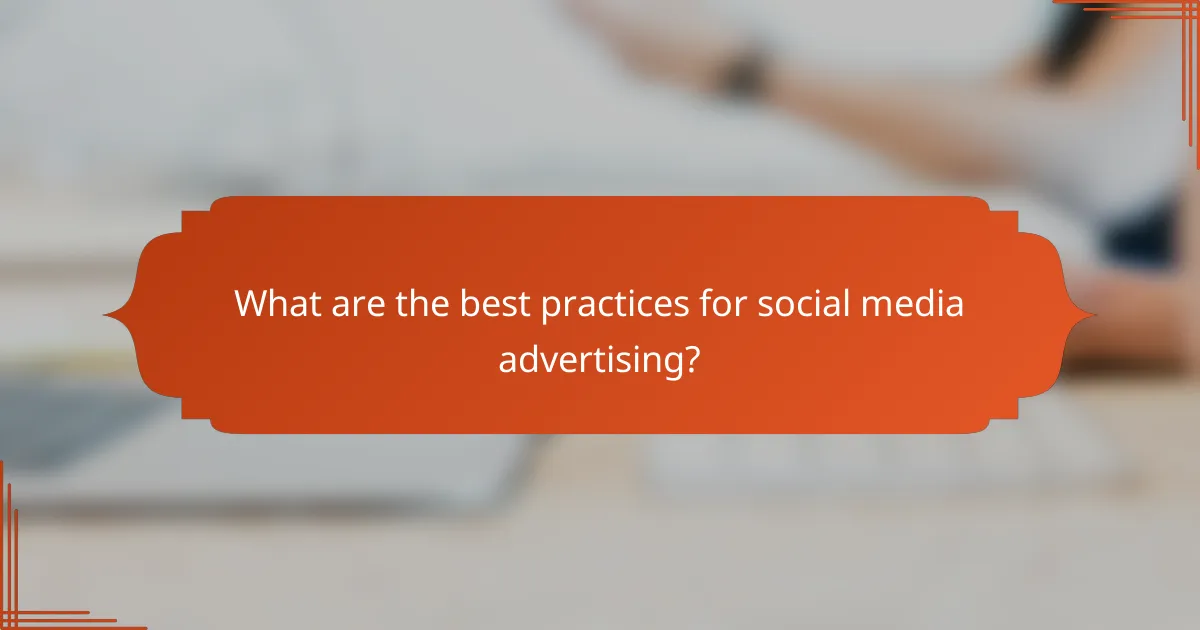 What are the best practices for social media advertising?